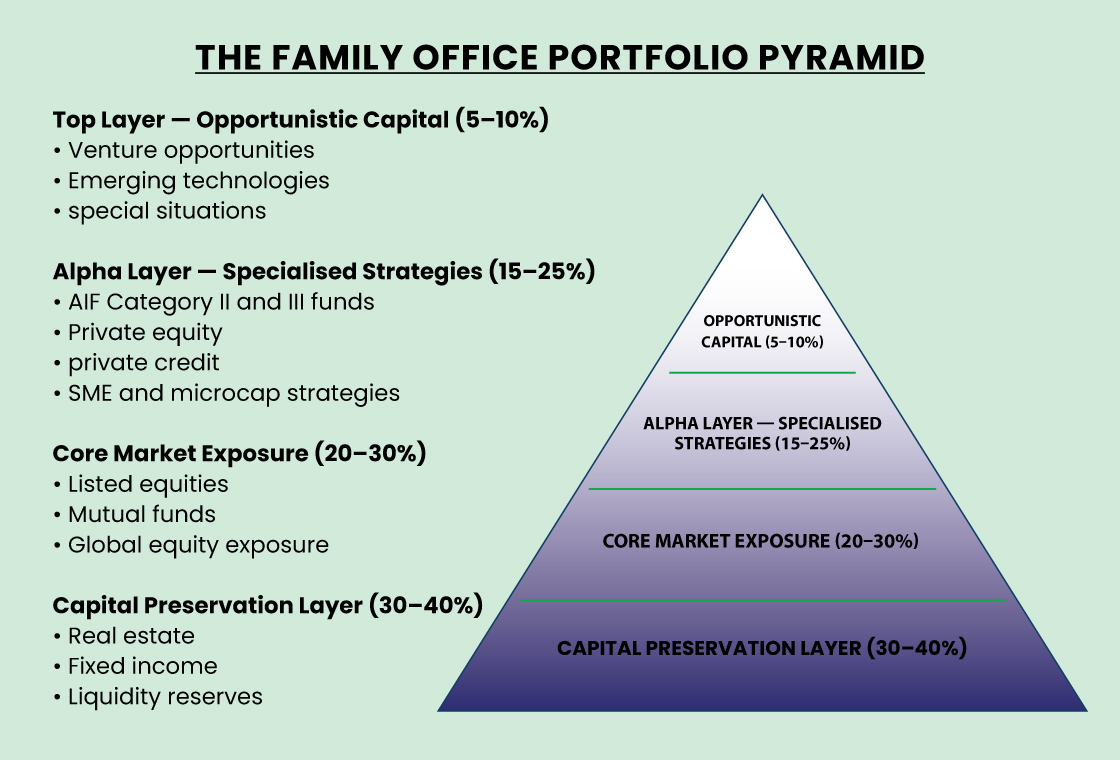 THE FAMILY OFFICE PORTFOLIO PYRAMID

Top Layer — Opportunistic Capital (5–10%)
• Venture opportunities
• Emerging technologies
• special situations

Alpha Layer — Specialised Strategies (15–25%)
• AIF Category II and III funds
• Private equity
• private credit
• SME and microcap strategies

Core Market Exposure (20–30%)
• Listed equities
• Mutual funds
• Global equity exposure

Capital Preservation Layer (30–40%)
• Real estate
• Fixed income
• Liquidity reserves

OPPORTUNISTIC CAPITAL (5–10%)

ALPHA LAYER — SPECIALISED STRATEGIES (15–25%)

CORE MARKET EXPOSURE (20–30%)

CAPITAL PRESERVATION LAYER (30–40%)